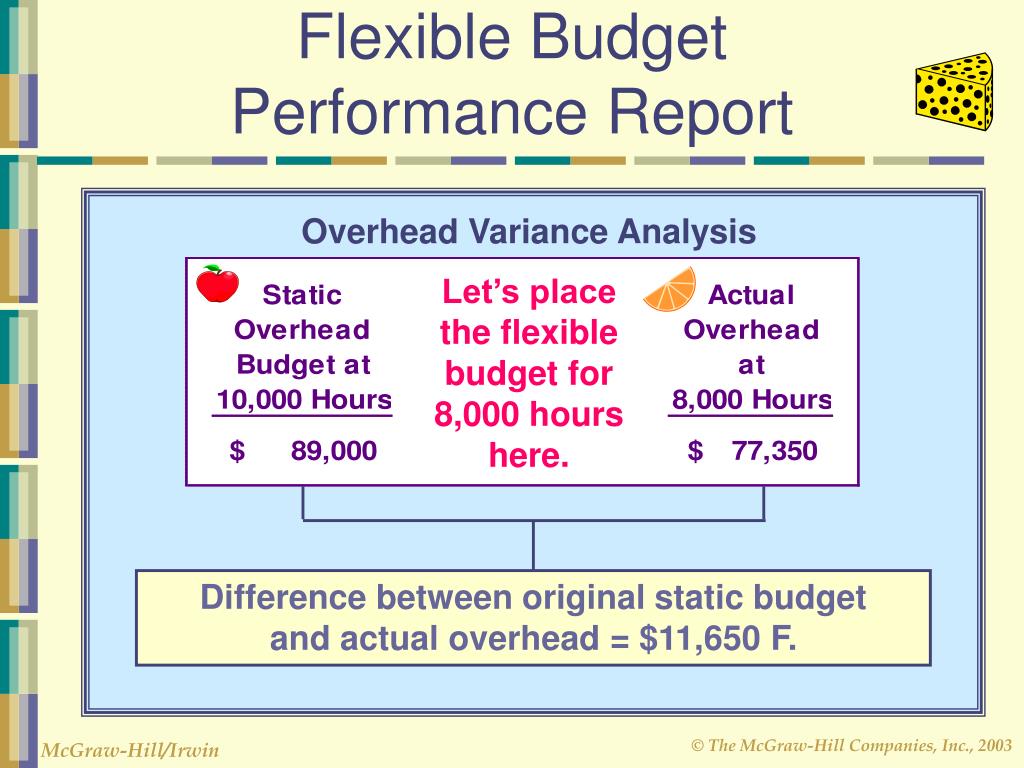 Flexible Budget Performance Report

Overhead Variance Analysis

Static Overhead Budget at 10,000 Hours

$ 89,000

Let's place the flexible budget for 8,000 hours here.

Actual Overhead at 8,000 Hours

$ 77,350

Difference between original static budget and actual overhead = $11,650 F.

McGraw-Hill/Irwin

© The McGraw-Hill Companies, Inc., 2003